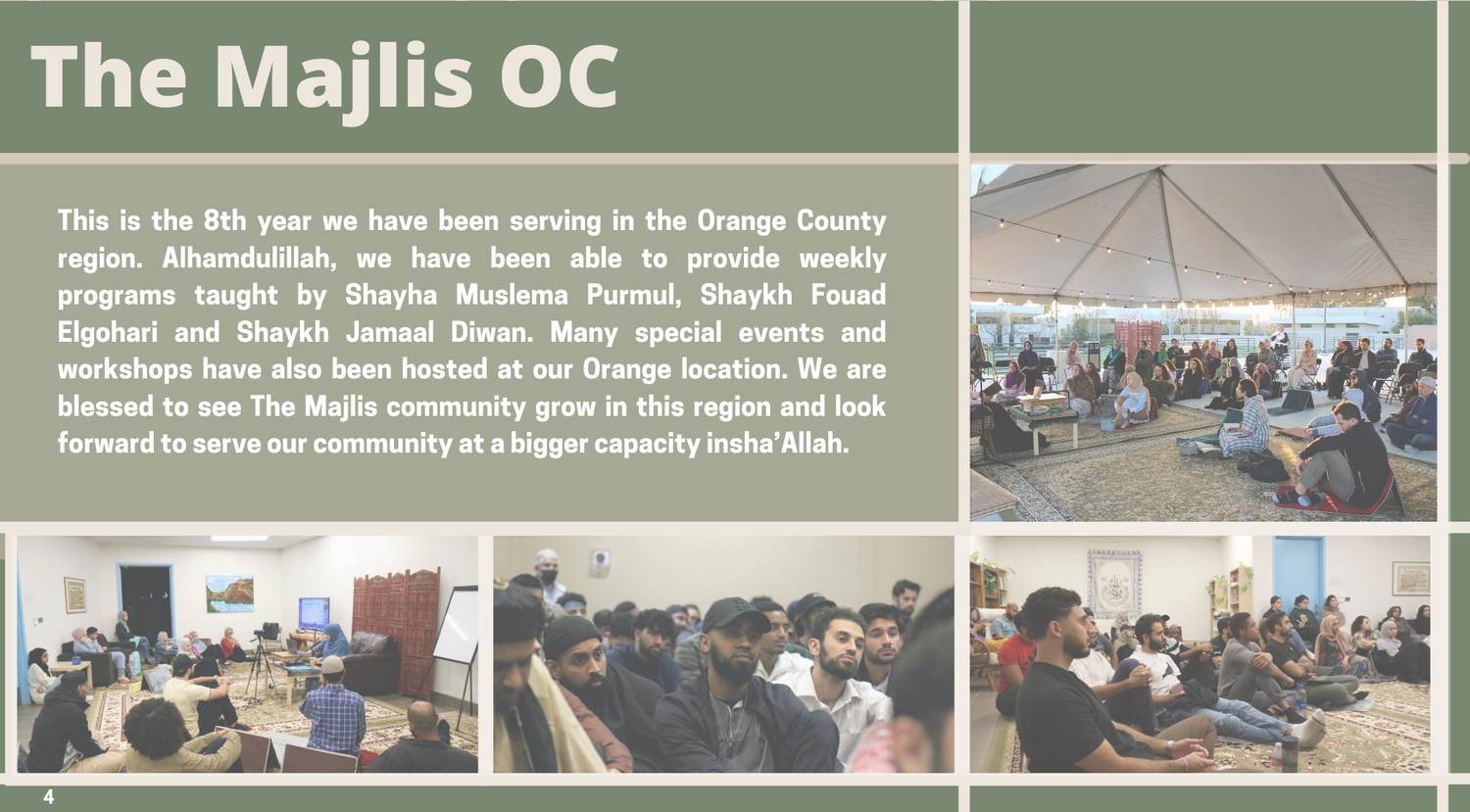 The Majlis OC

This is the 8th year we have been serving in the Orange County region. Alhamdulillah, we have been able to provide weekly programs taught by Shayha Muslema Purmul, Shaykh Fouad Elgohari and Shaykh Jamaal Diwan. Many special events and workshops have also been hosted at our Orange location. We are blessed to see The Majlis community grow in this region and look forward to serve our community at a bigger capacity insha'Allah.

4